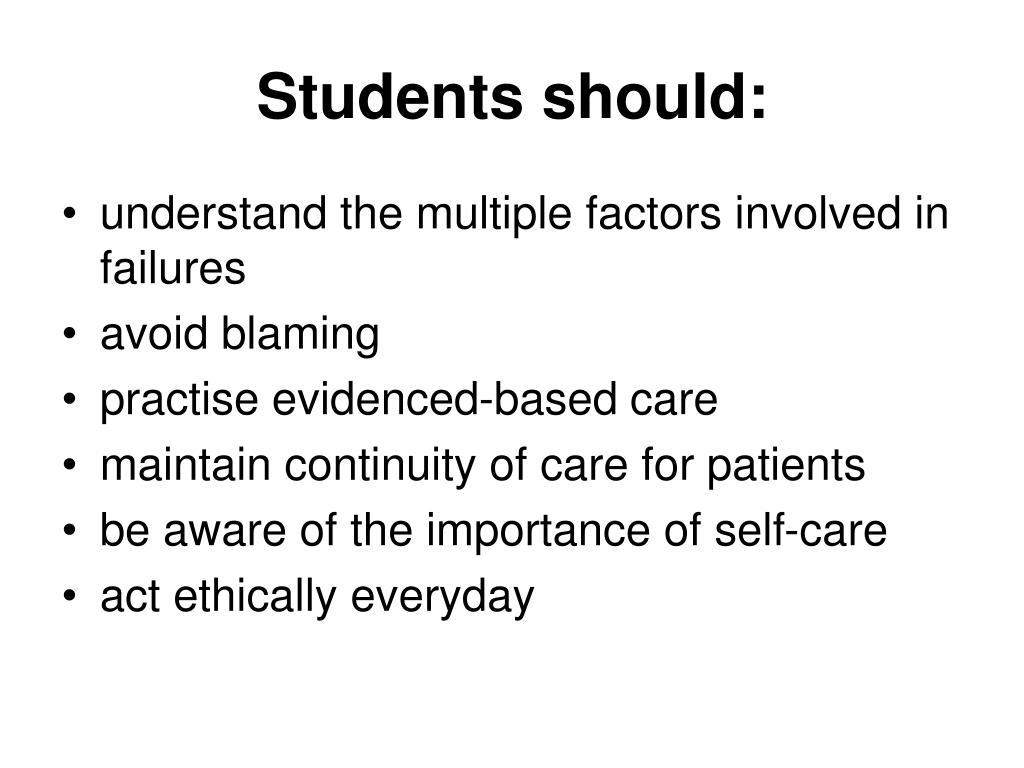 Students should:

• understand the multiple factors involved in failures
• avoid blaming
• practise evidenced-based care
• maintain continuity of care for patients
• be aware of the importance of self-care
• act ethically everyday